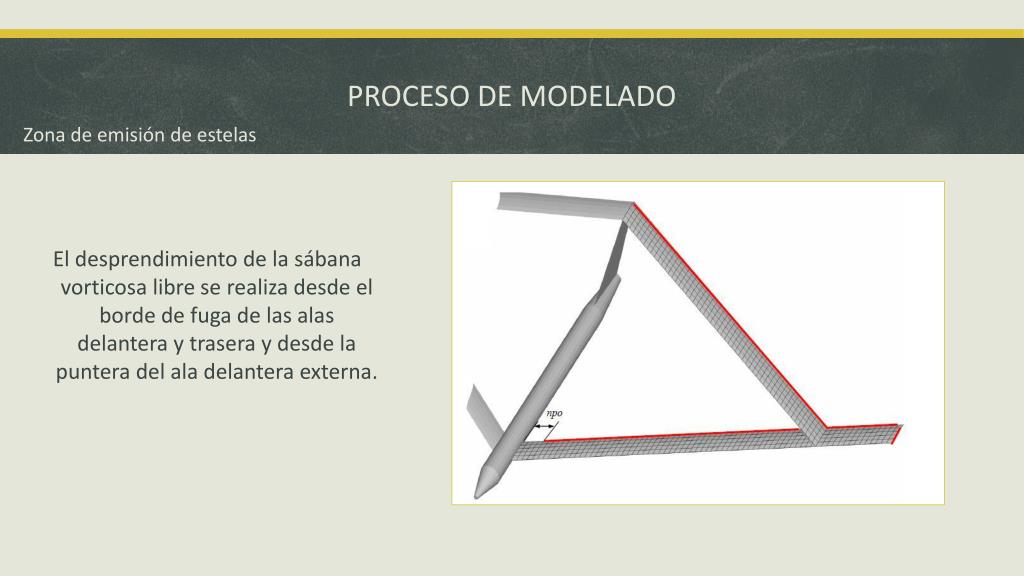 PROCESO DE MODELADO

Zona de emisión de estelas

El desprendimiento de la sábana vorticosa libre se realiza desde el borde de fuga de las alas delantera y trasera y desde la puntera del ala delantera externa.

npo